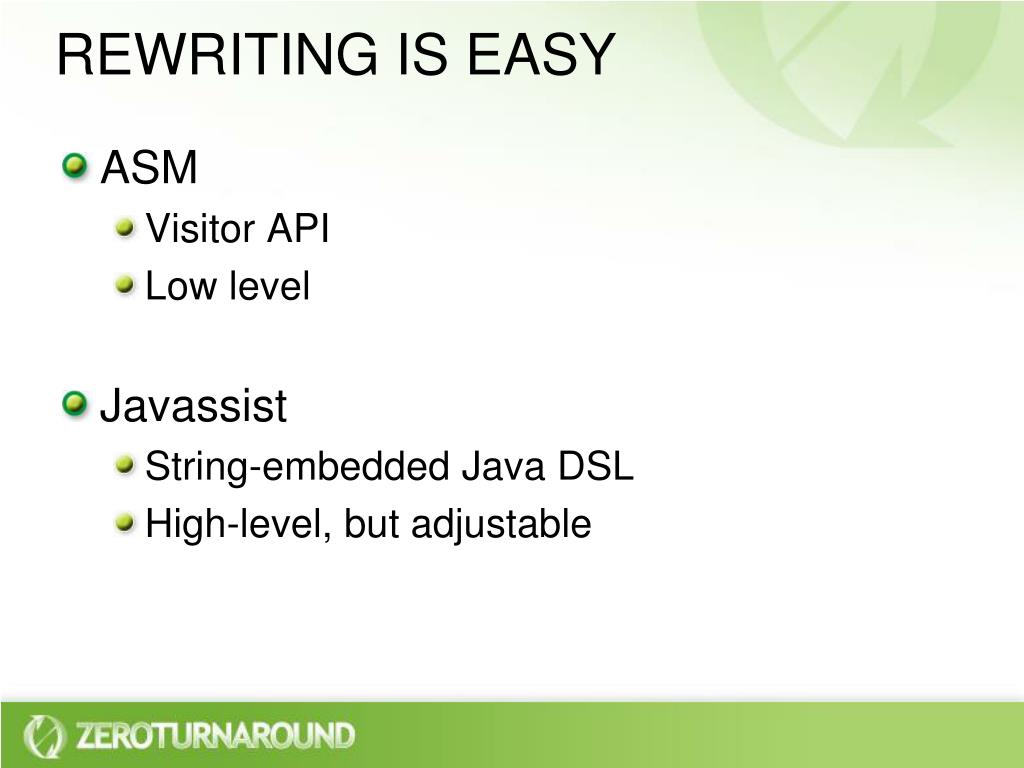 REWRITING IS EASY

ASM
Visitor API
Low level

Javassist
String-embedded Java DSL
High-level, but adjustable

ZEROTURNAROUND